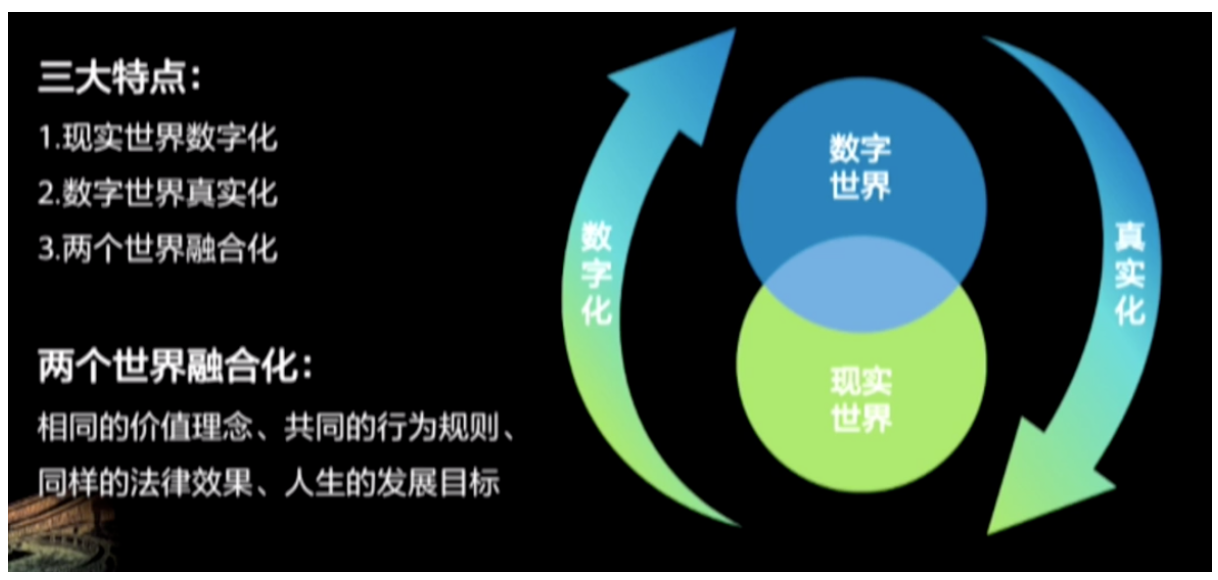 三大特点：
1.现实世界数字化
2.数字世界真实化
3.两个世界融合化

两个世界融合化：
相同的价值理念、共同的行为规则、同样的法律效果、人生的发展目标

数字化

数字世界

现实世界

真实化